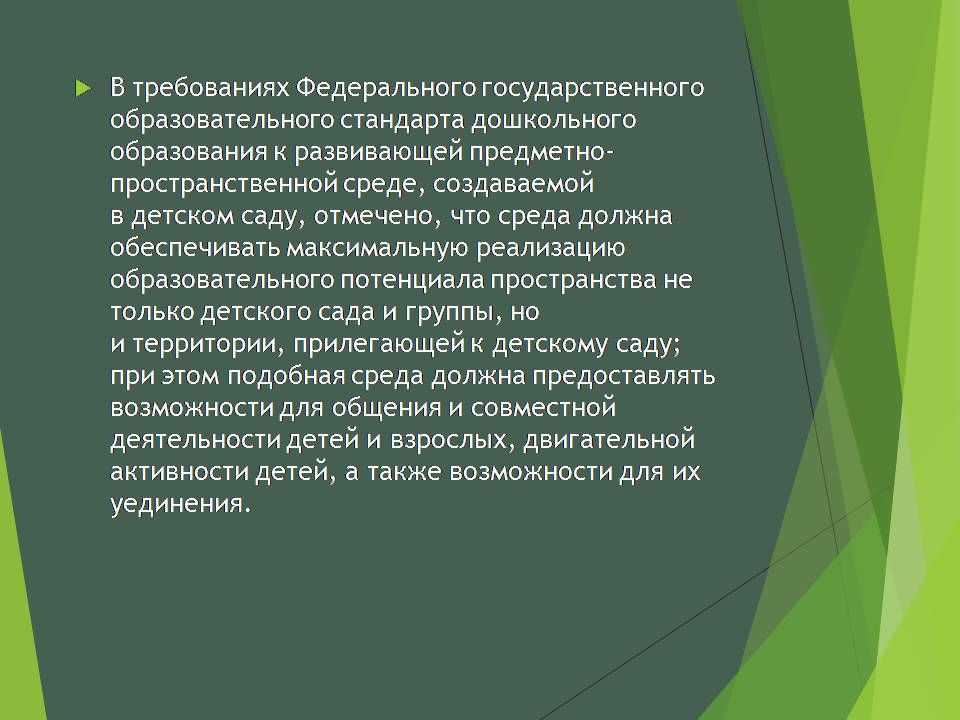 В требованиях Федерального государственного образовательного стандарта дошкольного образования к развивающей предметно-пространственной среде, создаваемой в детском саду, отмечено, что среда должна обеспечивать максимальную реализацию образовательного потенциала пространства не только детского сада и группы, но и территории, прилегающей к детскому саду; при этом подобная среда должна предоставлять возможности для общения и совместной деятельности детей и взрослых, двигательной активности детей, а также возможности для их уединения.